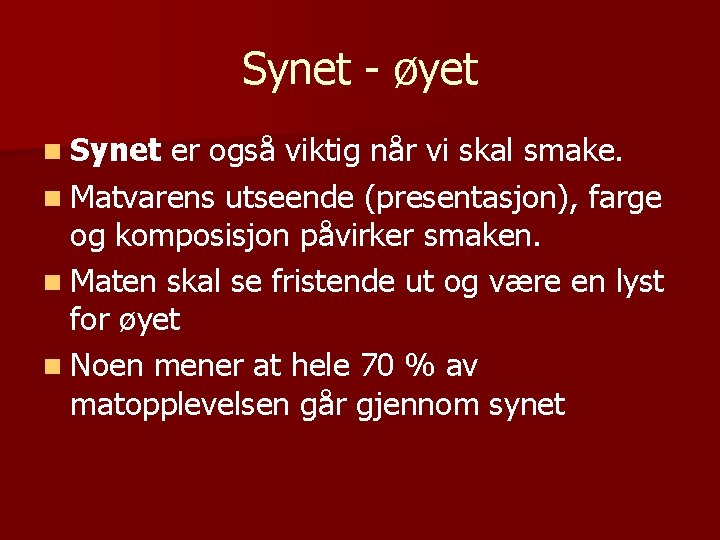 Synet - øyet

Synet er også viktig når vi skal smake.

Matvarens utseende (presentasjon), farge og komposisjon påvirker smaken.

Maten skal se fristende ut og være en lyst for øyet

Noen mener at hele 70 % av matopplevelsen går gjennom synet